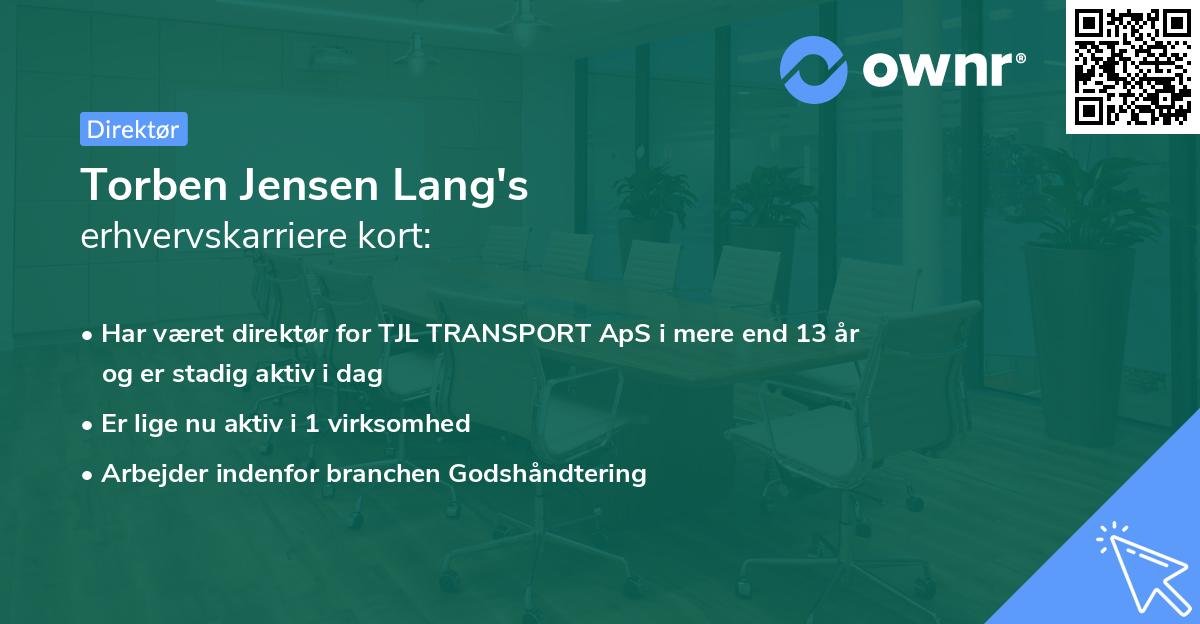 ownr®

Direktør

Torben Jensen Lang's
erhvervskarriere kort:

• Har været direktør for TJL TRANSPORT ApS i mere end 13 år og er stadig aktiv i dag
• Er lige nu aktiv i 1 virksomhed
• Arbejder indenfor branchen Godshåndtering